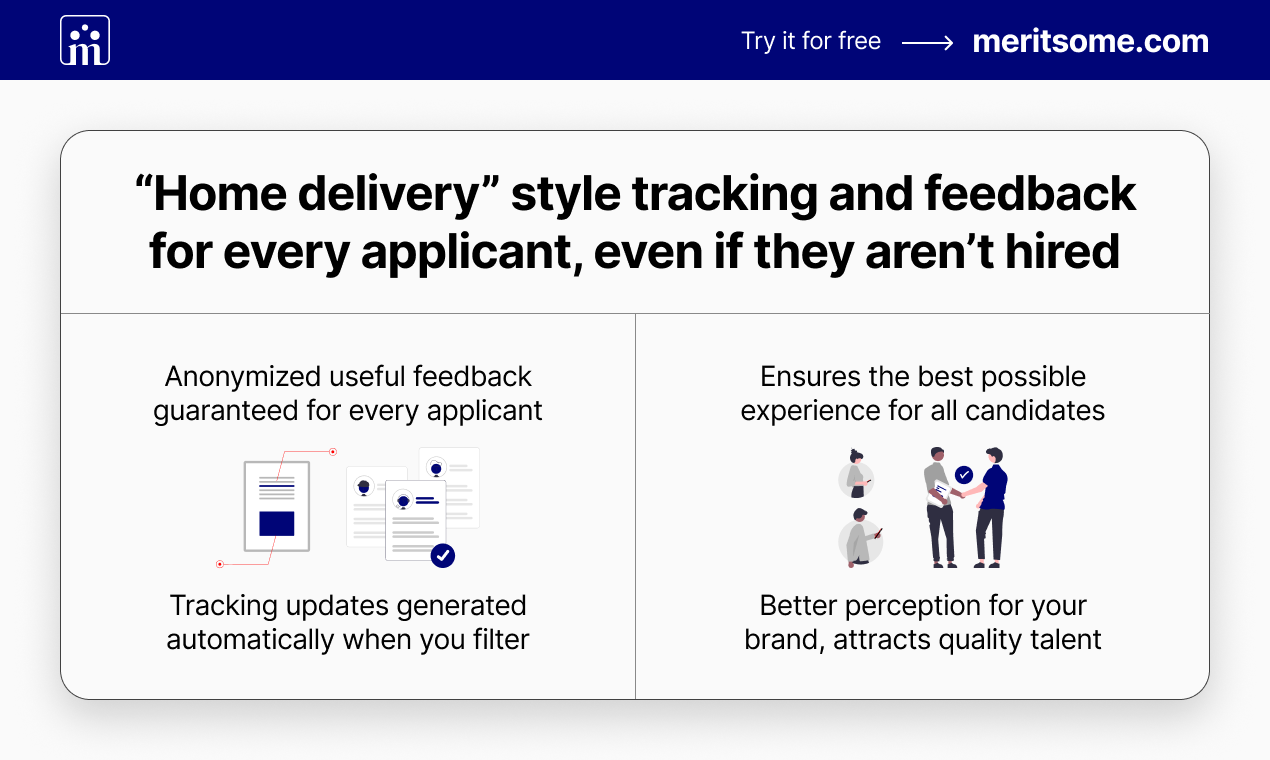 Try it for free ⟶ meritsome.com

“Home delivery” style tracking and feedback for every applicant, even if they aren’t hired

Anonymized useful feedback guaranteed for every applicant

Tracking updates generated automatically when you filter

Ensures the best possible experience for all candidates

Better perception for your brand, attracts quality talent